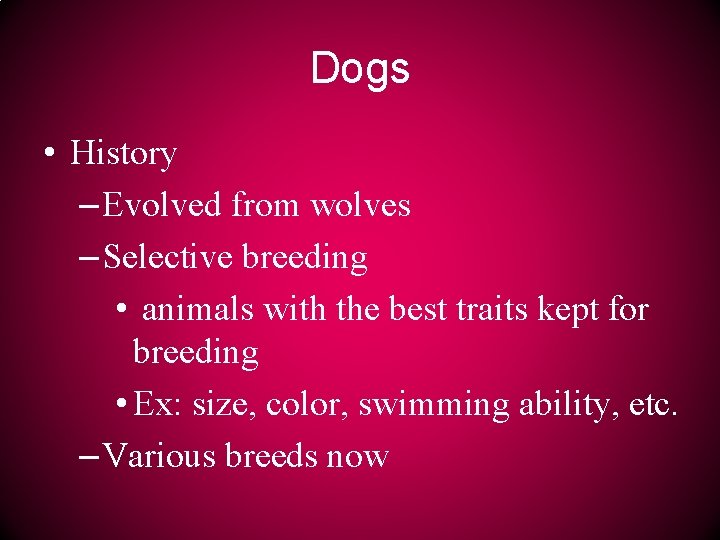 Dogs

• History
– Evolved from wolves
– Selective breeding
• animals with the best traits kept for breeding
• Ex: size, color, swimming ability, etc.
– Various breeds now